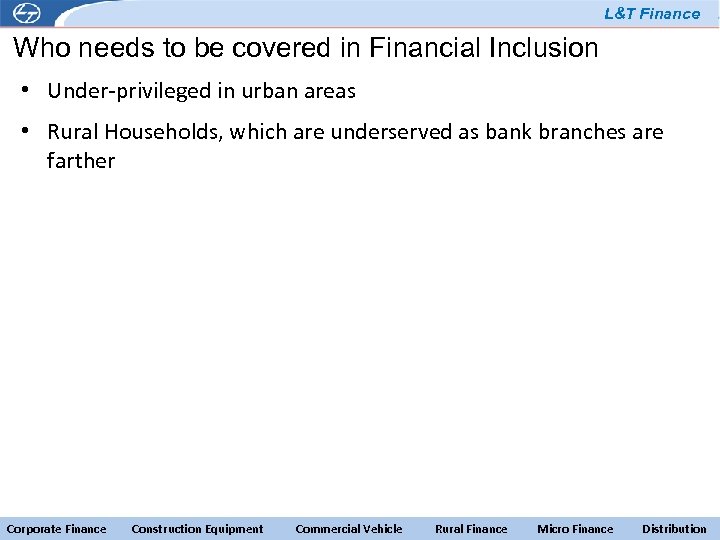 L&T Finance

Who needs to be covered in Financial Inclusion

• Under-privileged in urban areas

• Rural Households, which are underserved as bank branches are farther

Corporate Finance Construction Equipment Commercial Vehicle Rural Finance Micro Finance Distribution